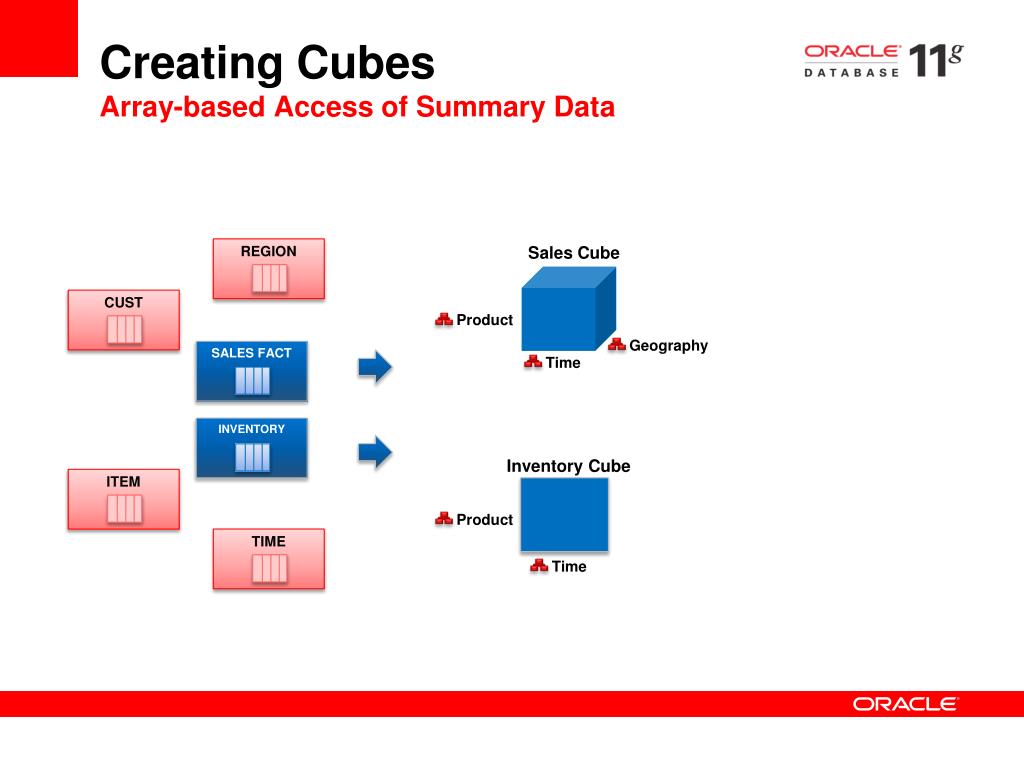 Creating Cubes
Array-based Access of Summary Data

ORACLE DATABASE 11g

REGION

CUST

SALES FACT

INVENTORY

ITEM

TIME

Sales Cube

Product

Geography

Time

Inventory Cube

Product

Time

ORACLE